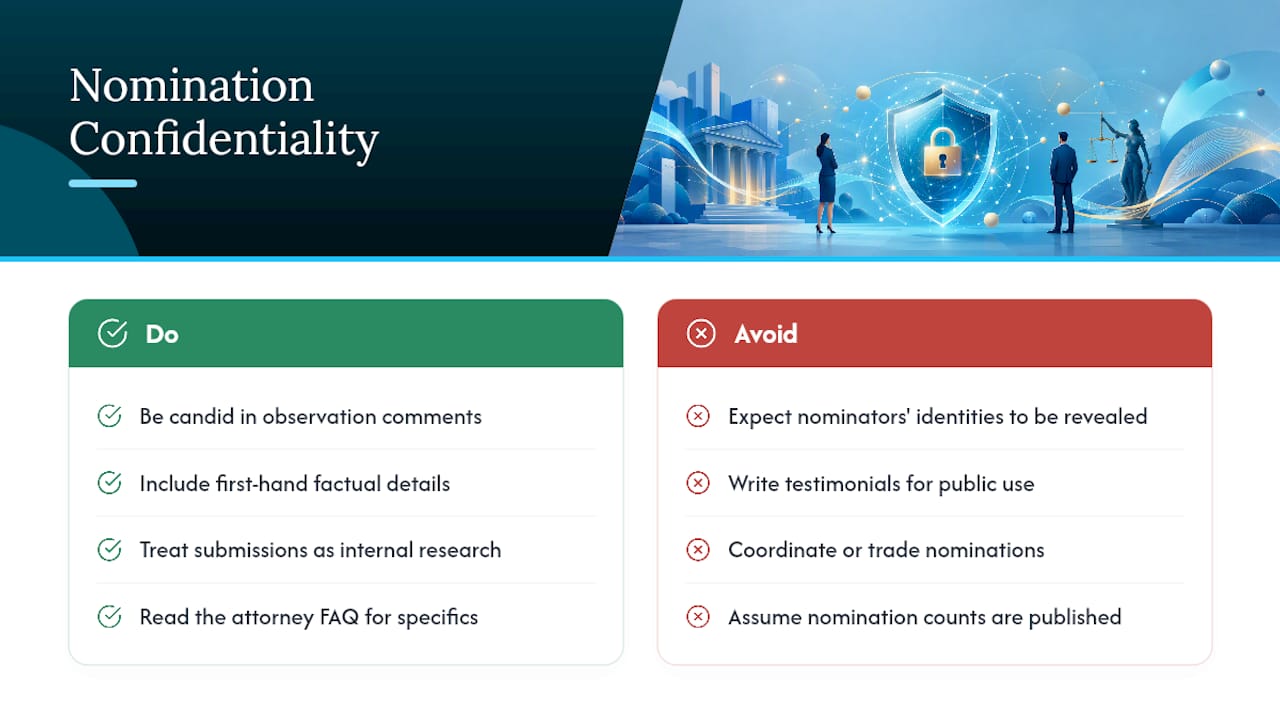 Nomination Confidentiality

Do

Be candid in observation comments

Include first-hand factual details

Treat submissions as internal research

Read the attorney FAQ for specifics

Avoid

Expect nominators' identities to be revealed

Write testimonials for public use

Coordinate or trade nominations

Assume nomination counts are published